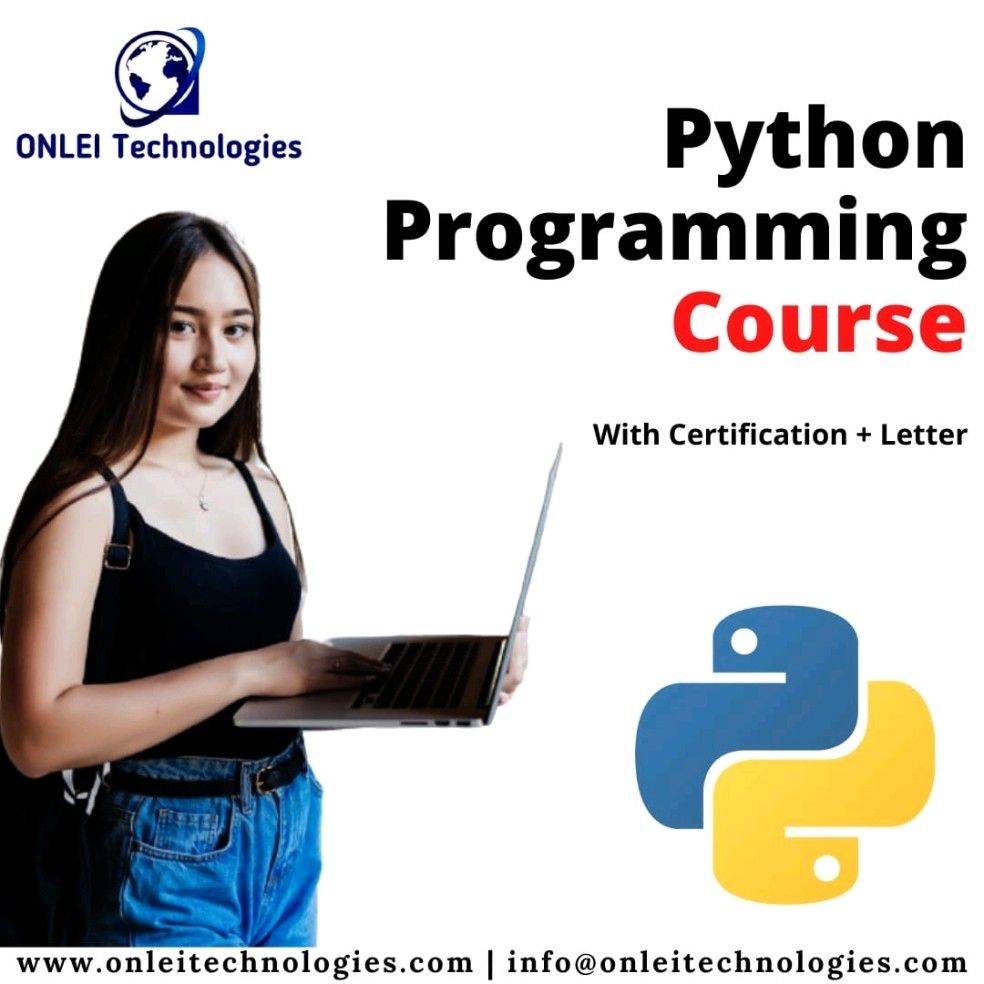 ONLEI Technologies

Python Programming Course

With Certification + Letter

www.onleitechnologies.com | info@onleitechnologies.com